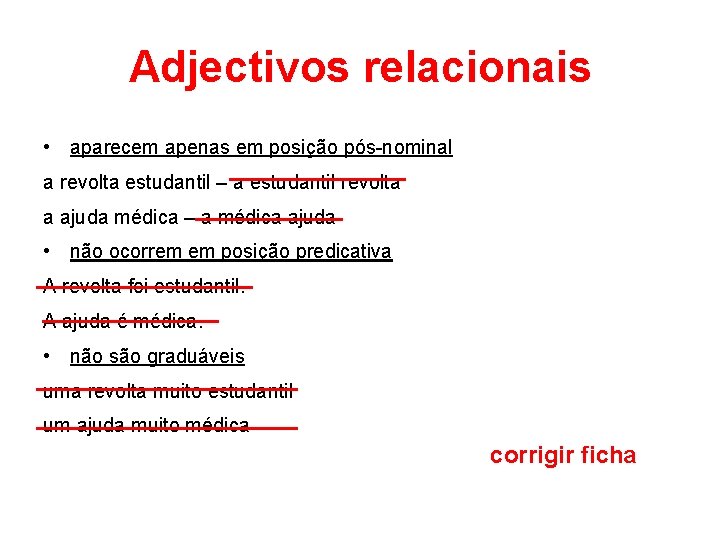 Adjectivos relacionais

• aparecem apenas em posição pós-nominal

a revolta estudantil – a estudantil revolta

a ajuda médica – a médica ajuda

• não ocorrem em posição predicativa

A revolta foi estudantil.

A ajuda é médica.

• não são graduáveis

uma revolta muito estudantil

um ajuda muito médica

corrigir ficha